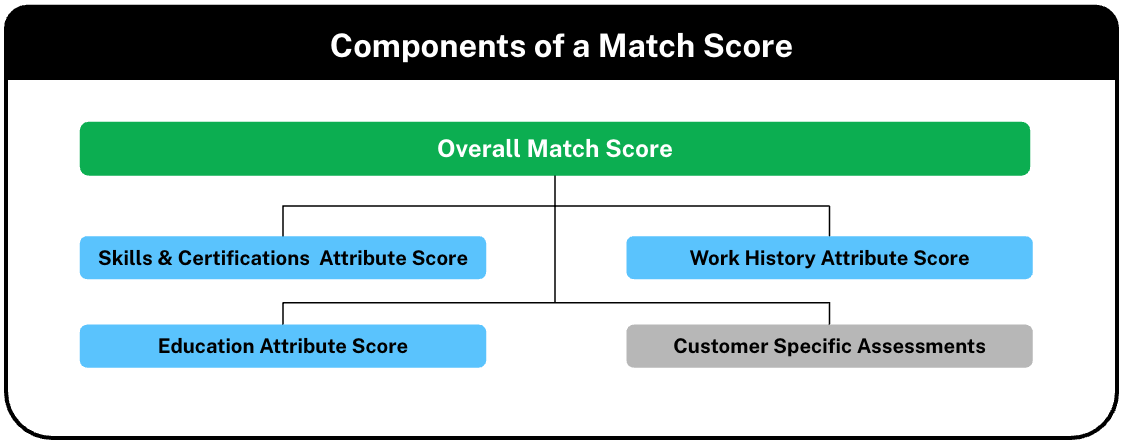 Components of a Match Score

Overall Match Score

Skills & Certifications  Attribute Score

Work History Attribute Score

Education Attribute Score

Customer Specific Assessments